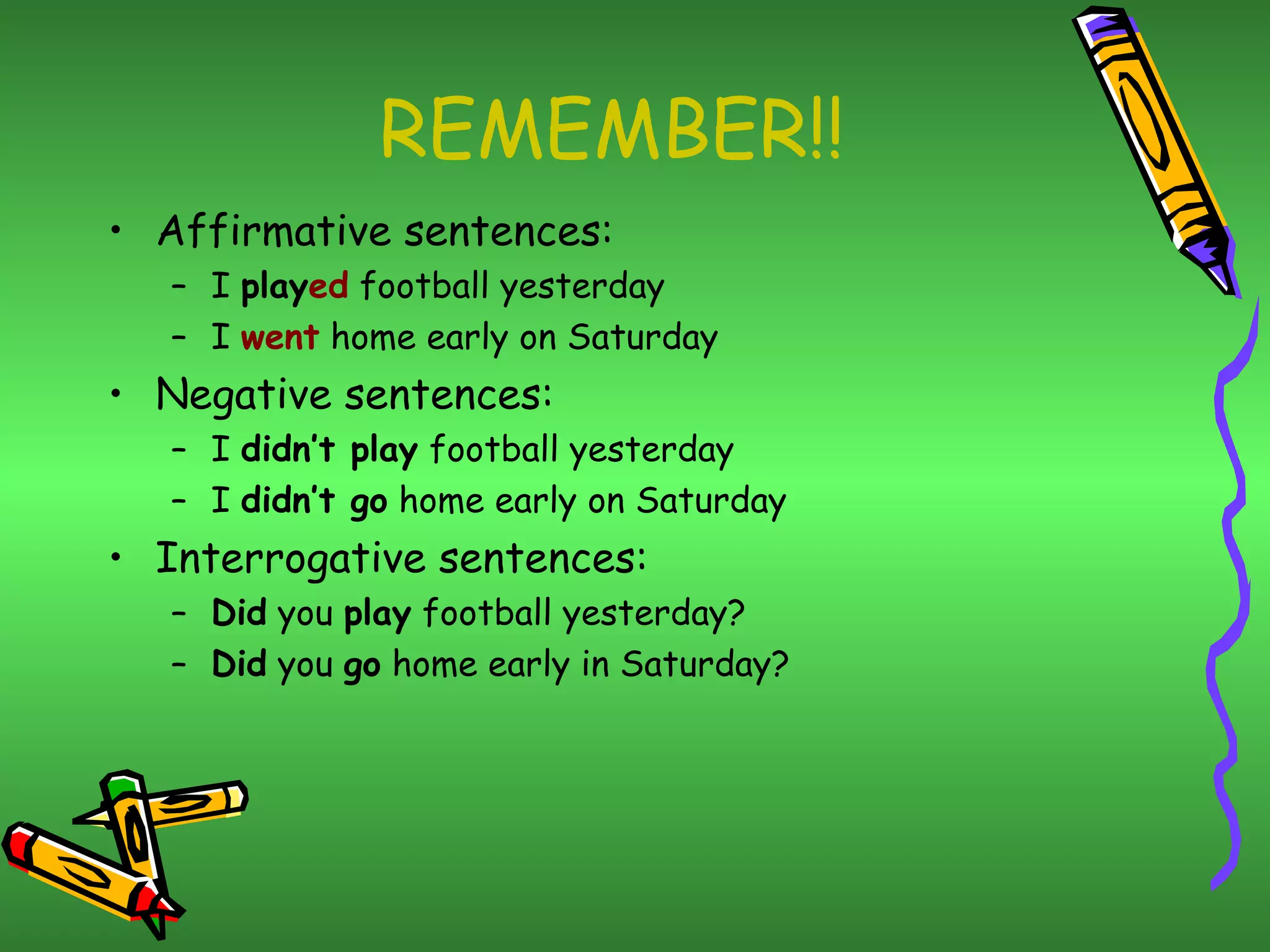 REMEMBER!!

• Affirmative sentences:
– I played football yesterday
– I went home early on Saturday
• Negative sentences:
– I didn't play football yesterday
– I didn't go home early on Saturday
• Interrogative sentences:
– Did you play football yesterday?
– Did you go home early in Saturday?